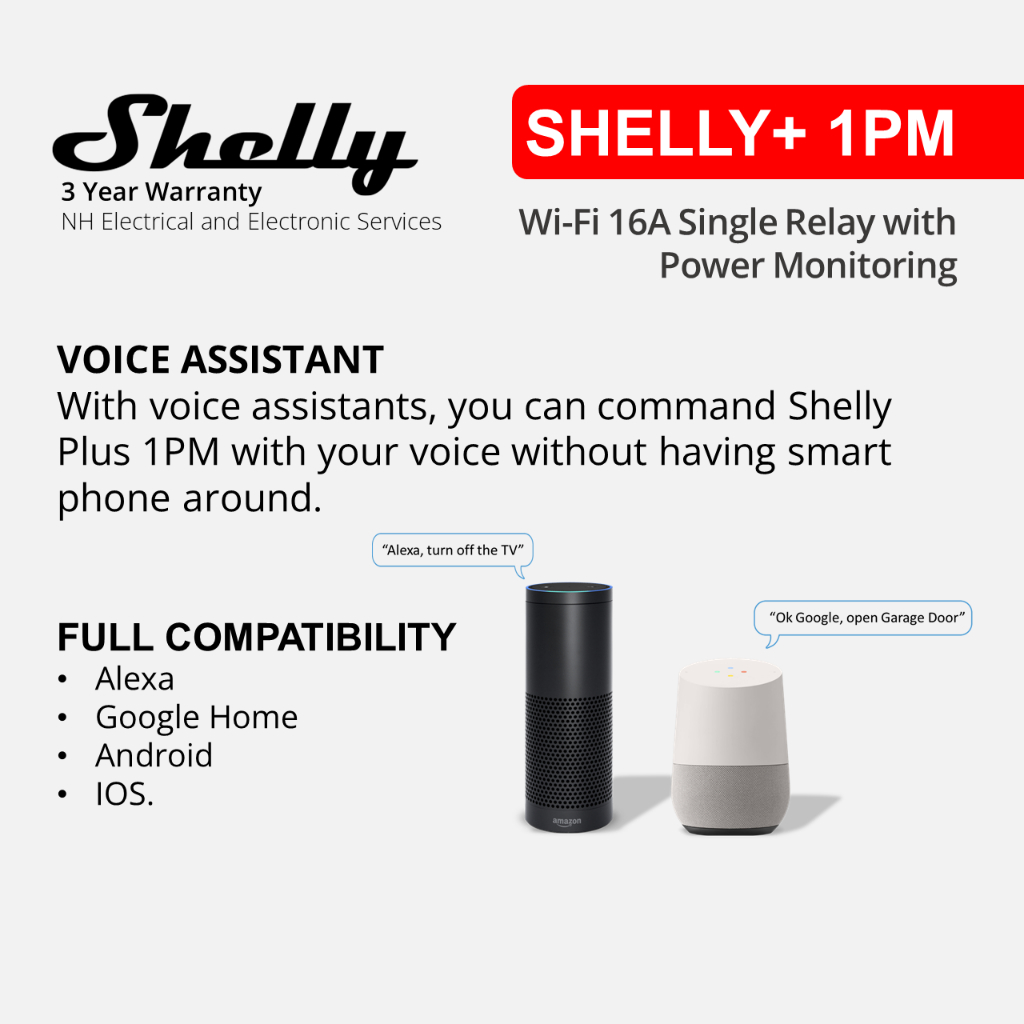 Shelly
3 Year Warranty
NH Electrical and Electronic Services

SHELLY+ 1PM

Wi-Fi 16A Single Relay with Power Monitoring

VOICE ASSISTANT
With voice assistants, you can command Shelly Plus 1PM with your voice without having smart phone around.

"Alexa, turn off the TV"

"Ok Google, open Garage Door"

FULL COMPATIBILITY
• Alexa
• Google Home
• Android
• IOS.

amazon